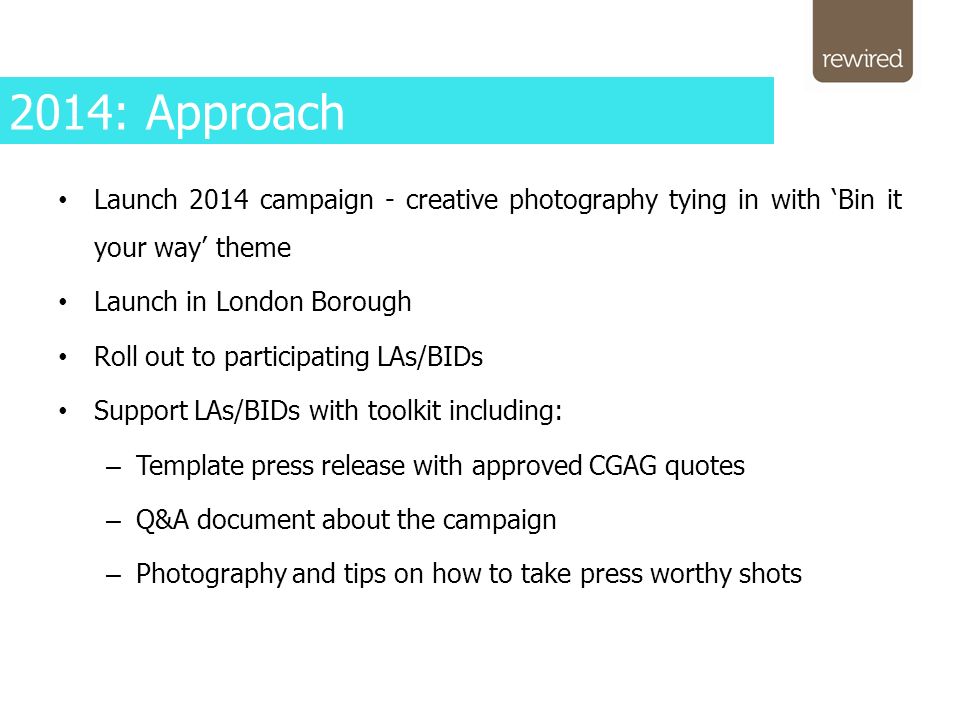 rewired

2014: Approach

• Launch 2014 campaign - creative photography tying in with ‘Bin it your way’ theme

• Launch in London Borough

• Roll out to participating LAs/BIDs

• Support LAs/BIDs with toolkit including:

– Template press release with approved CGAG quotes

– Q&A document about the campaign

– Photography and tips on how to take press worthy shots